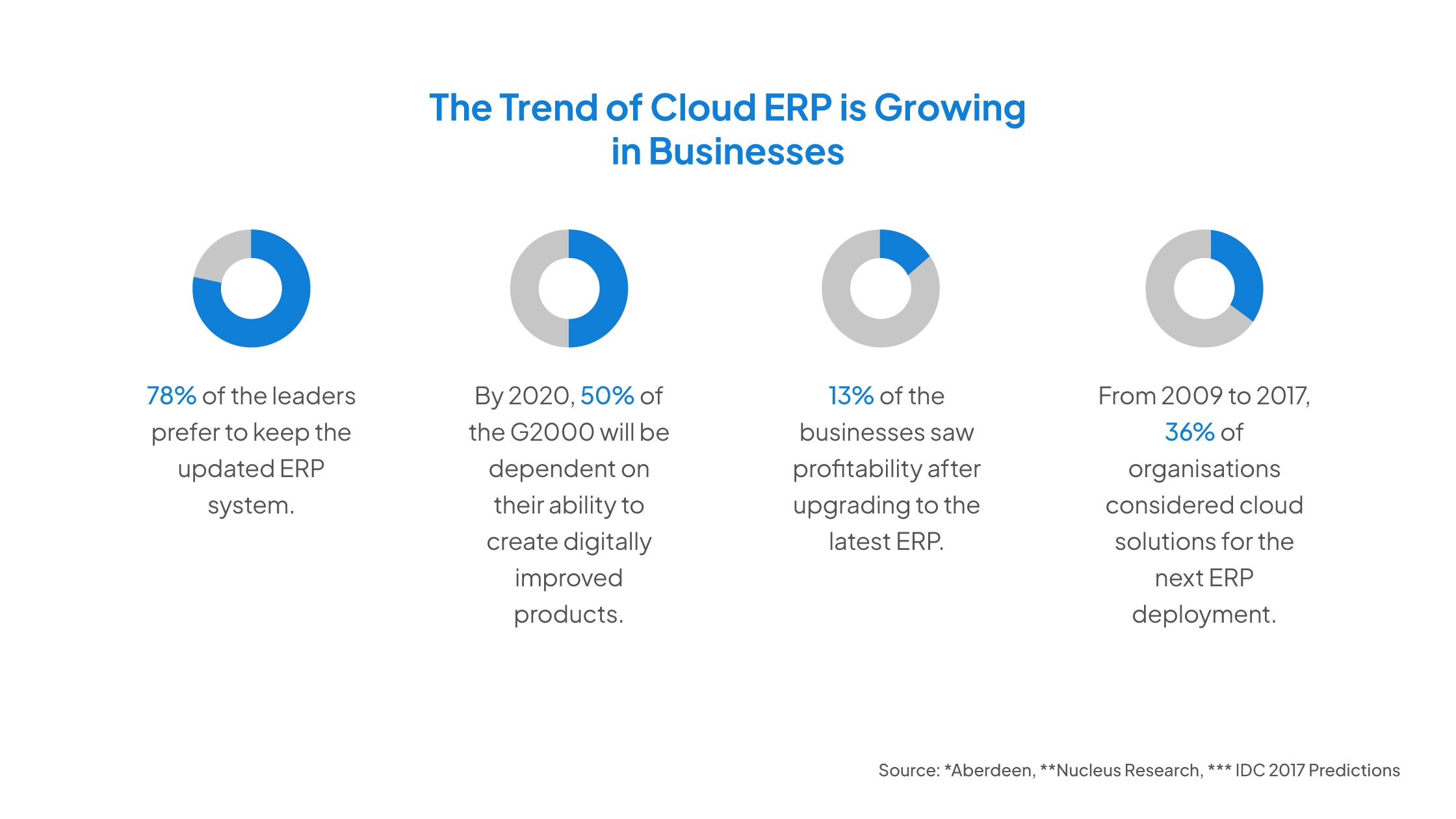 The Trend of Cloud ERP is Growing in Businesses

78% of the leaders prefer to keep the updated ERP system.

By 2020, 50% of the G2000 will be dependent on their ability to create digitally improved products.

13% of the businesses saw profitability after upgrading to the latest ERP.

From 2009 to 2017, 36% of organisations considered cloud solutions for the next ERP deployment.

Source: *Aberdeen, **Nucleus Research, *** IDC 2017 Predictions